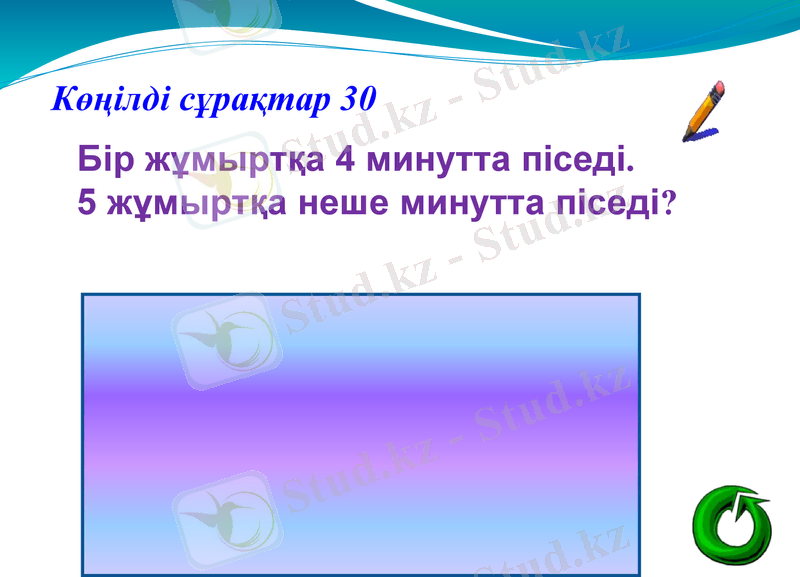 Көңілді сұрақтар 30

Бір жұмыртқа 4 минутта піседі. 5 жұмыртқа неше минутта піседі?

Stud.kz - Stud.kz